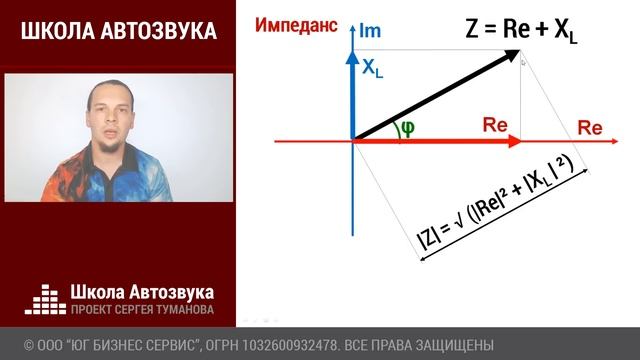 ШКОЛА АВТОЗВУКА

Импеданс

Im

$Z = Re + X_L$

$X_L$

φ

Re

Re

$|Z| = \sqrt{(|Re|^2 + |X_L|^2)}$

Школа Автозвука
ПРОЕКТ СЕРГЕЯ ТУМАНОВА

© ООО "ЮГ БИЗНЕС СЕРВИС", ОГРН 1032600932478. ВСЕ ПРАВА ЗАЩИЩЕНЫ